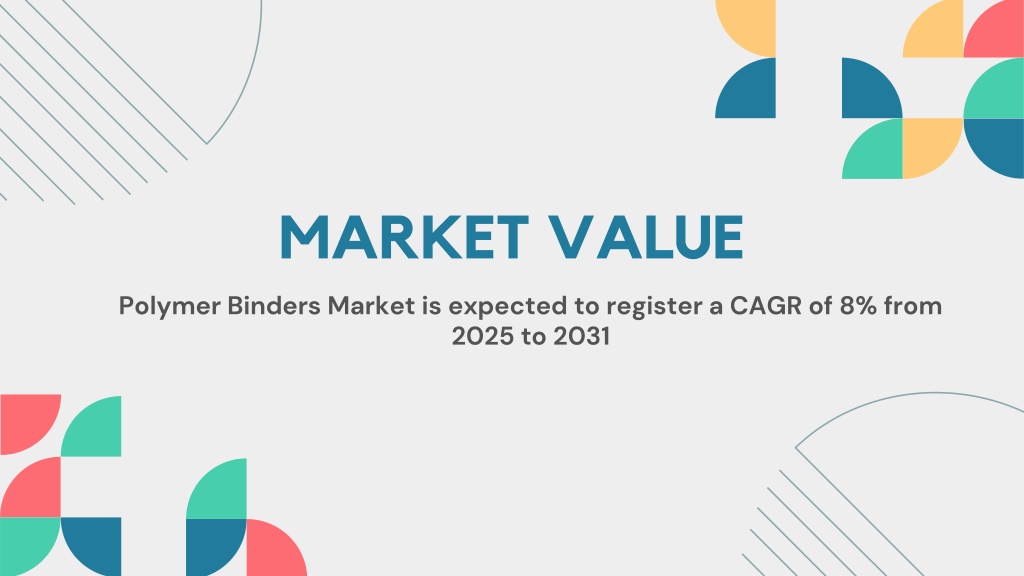 MARKET VALUE

Polymer Binders Market is expected to register a CAGR of 8% from 2025 to 2031